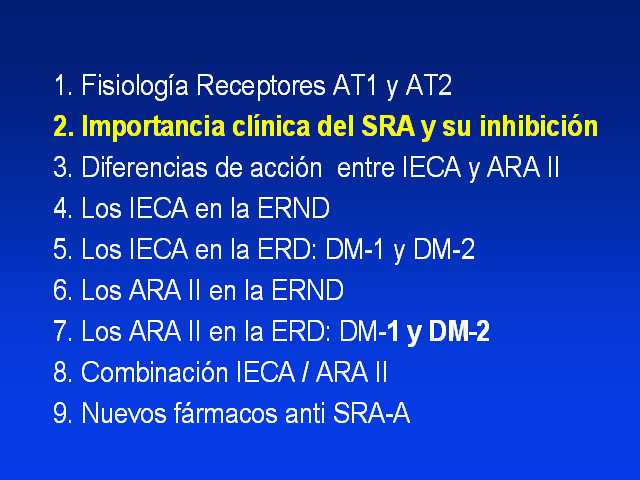 1. Fisiología Receptores AT1 y AT2
2. Importancia clínica del SRA y su inhibición
3. Diferencias de acción entre IECA y ARA II
4. Los IECA en la ERND
5. Los IECA en la ERD: DM-1 y DM-2
6. Los ARA II en la ERND
7. Los ARA II en la ERD: DM-1 y DM-2
8. Combinación IECA / ARA II
9. Nuevos fármacos anti SRA-A